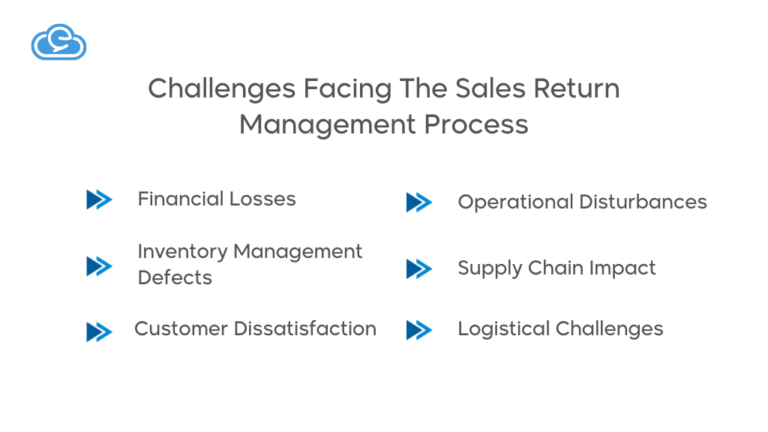 Challenges Facing The Sales Return Management Process

Financial Losses

Inventory Management Defects

Customer Dissatisfaction

Operational Disturbances

Supply Chain Impact

Logistical Challenges